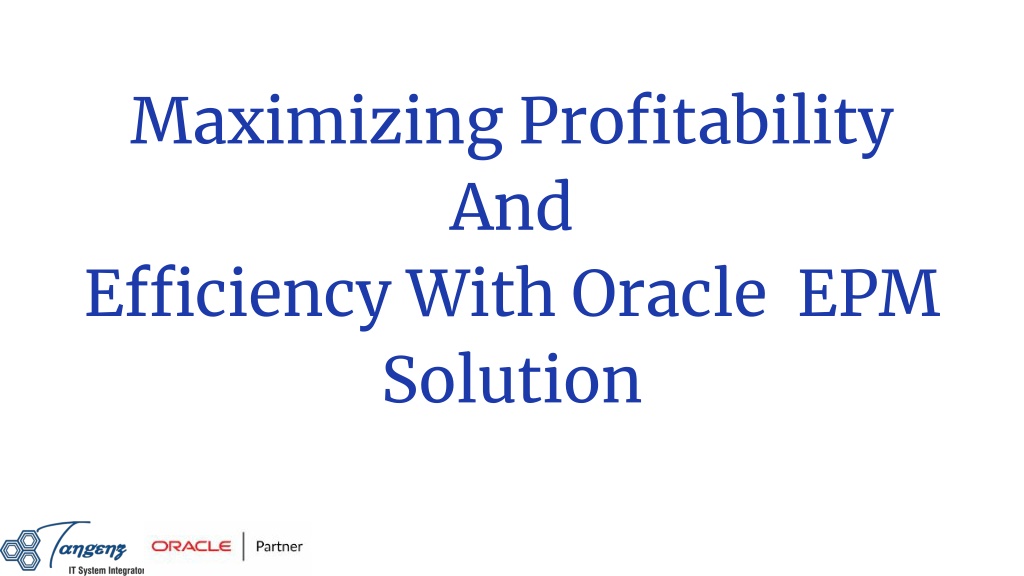 Maximizing Profitability
And
Efficiency With Oracle EPM
Solution

Tangenz
IT System Integrator

ORACLE | Partner